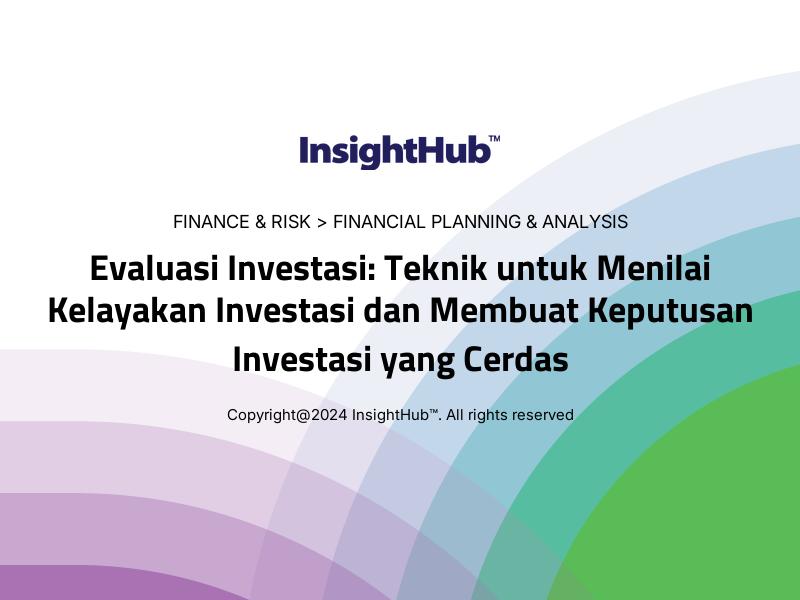 InsightHub™

FINANCE & RISK > FINANCIAL PLANNING & ANALYSIS

Evaluasi Investasi: Teknik untuk Menilai Kelayakan Investasi dan Membuat Keputusan Investasi yang Cerdas

Copyright@2024 InsightHub™. All rights reserved